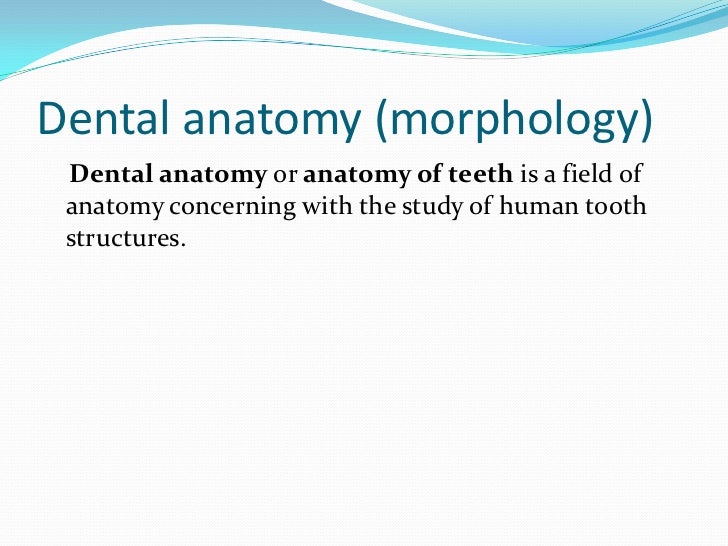 Dental anatomy (morphology)

Dental anatomy or anatomy of teeth is a field of anatomy concerning with the study of human tooth structures.